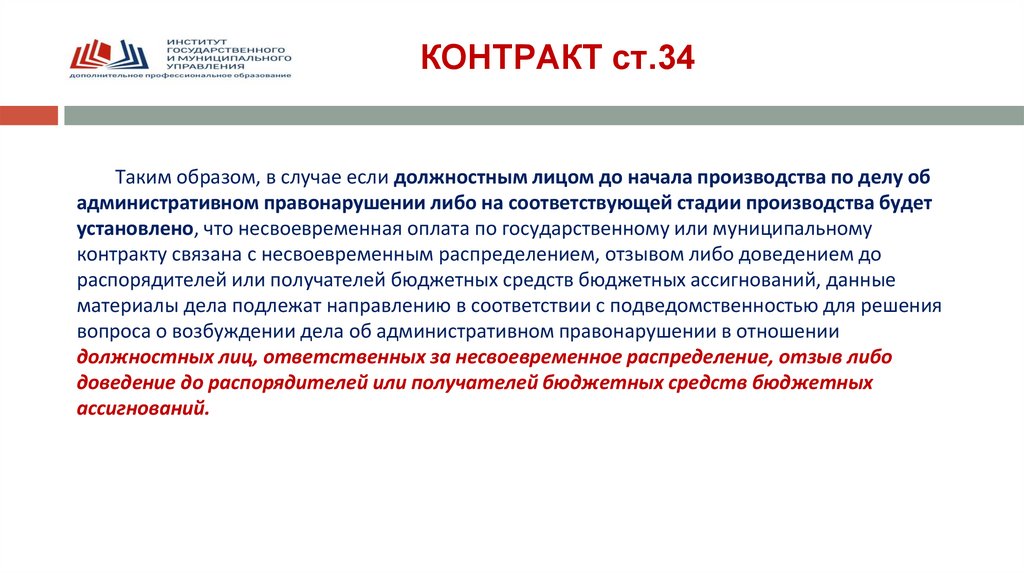 ИНСТИТУТ ГОСУДАРСТВЕННОГО И МУНИЦИПАЛЬНОГО УПРАВЛЕНИЯ
дополнительное профессиональное образование

КОНТРАКТ ст.34

Таким образом, в случае если должностным лицом до начала производства по делу об административном правонарушении либо на соответствующей стадии производства будет установлено, что несвоевременная оплата по государственному или муниципальному контракту связана с несвоевременным распределением, отзывом либо доведением до распорядителей или получателей бюджетных средств бюджетных ассигнований, данные материалы дела подлежат направлению в соответствии с подведомственностью для решения вопроса о возбуждении дела об административном правонарушении в отношении должностных лиц, ответственных за несвоевременное распределение, отзыв либо доведение до распорядителей или получателей бюджетных средств бюджетных ассигнований.